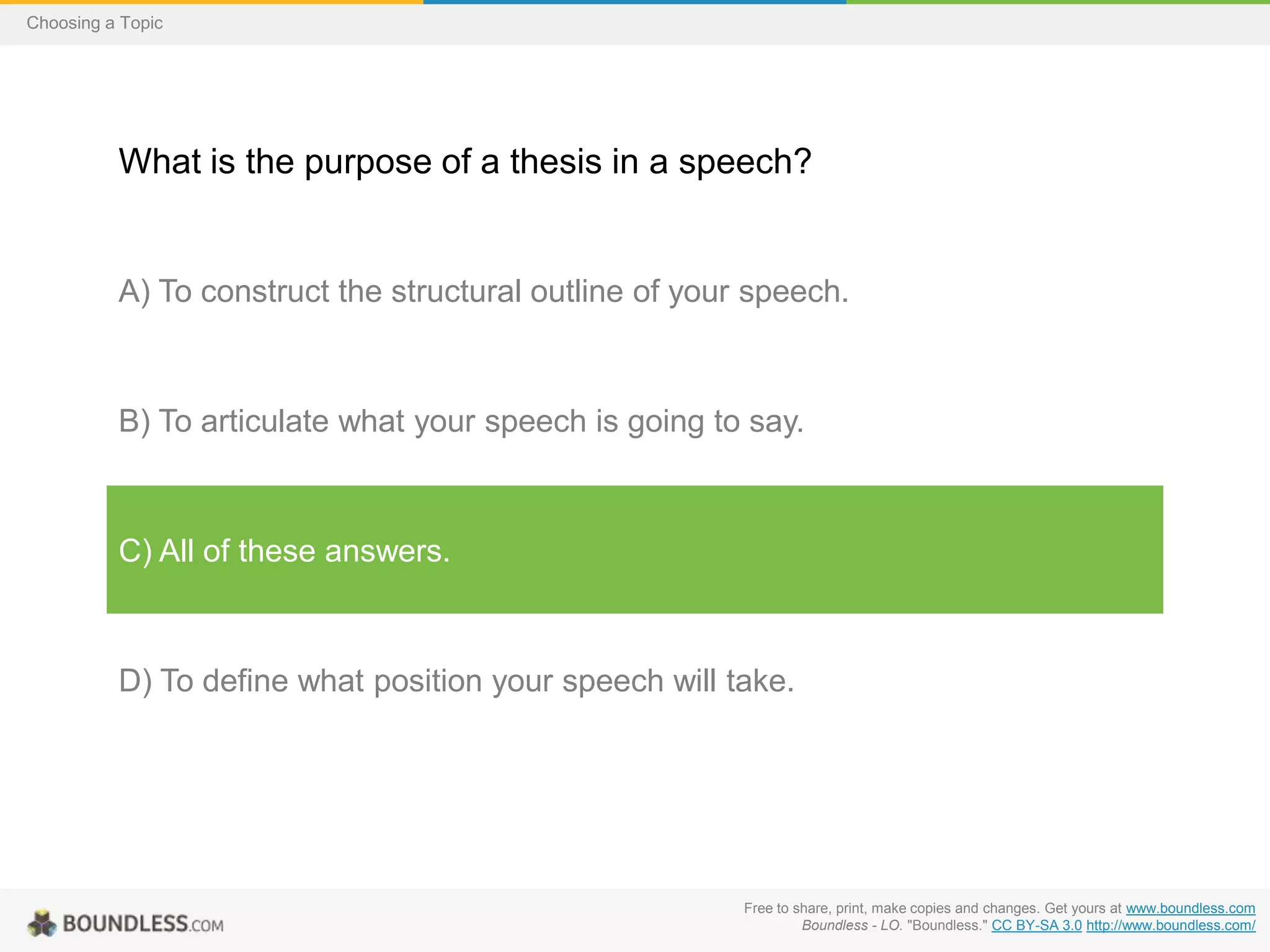 Choosing a Topic

What is the purpose of a thesis in a speech?

A) To construct the structural outline of your speech.

B) To articulate what your speech is going to say.

C) All of these answers.

D) To define what position your speech will take.

BOUNDLESS.COM

Free to share, print, make copies and changes. Get yours at www.boundless.com
Boundless - LO. "Boundless." CC BY-SA 3.0 http://www.boundless.com/